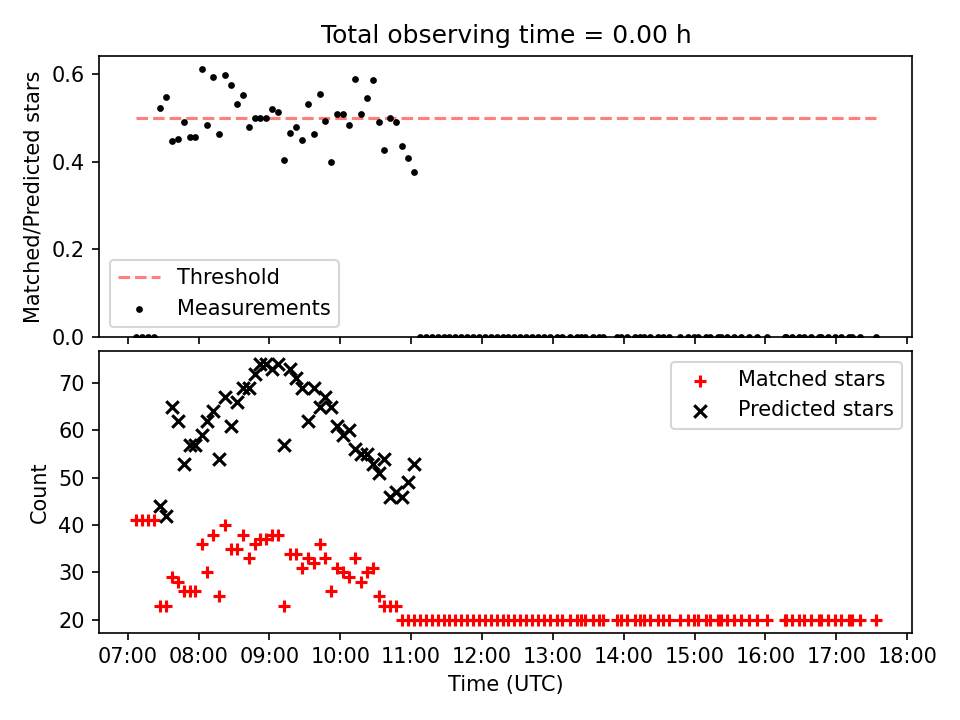 Total observing time = 0.00 h

Matched/Predicted stars

0.6
0.4
0.2
0.0

Threshold
Measurements

Count

70
60
50
40
30
20

Matched stars
Predicted stars

07:00 08:00 09:00 10:00 11:00 12:00 13:00 14:00 15:00 16:00 17:00 18:00

Time (UTC)